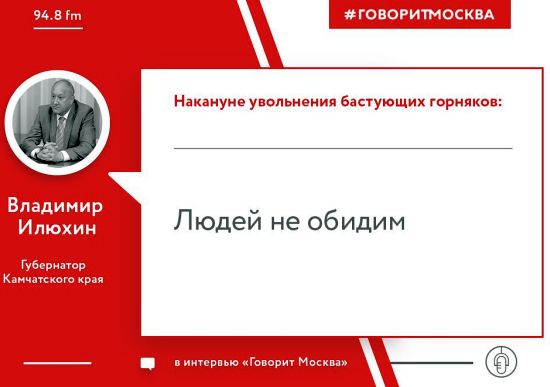 94.8 fm

#ГОВОРИТМОСКВА

Накануне увольнения бастующих горняков:

Людей не обидим

Владимир Илюхин

Губернатор Камчатского края

в интервью «Говорит Москва»